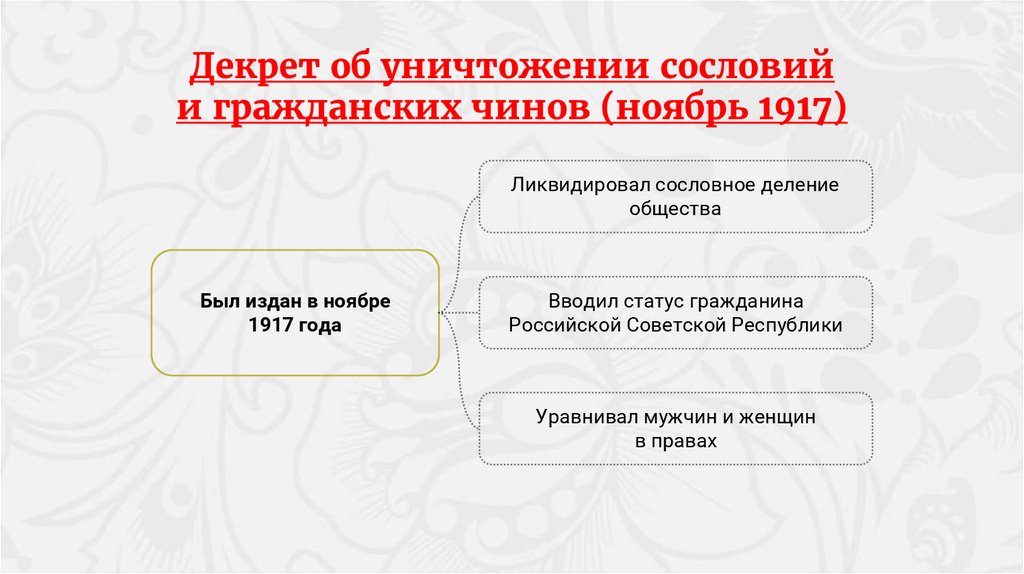 Декрет об уничтожении сословий и гражданских чинов (ноябрь 1917)

Был издан в ноябре 1917 года

Ликвидировал сословное деление общества

Вводил статус гражданина Российской Советской Республики

Уравнивал мужчин и женщин в правах